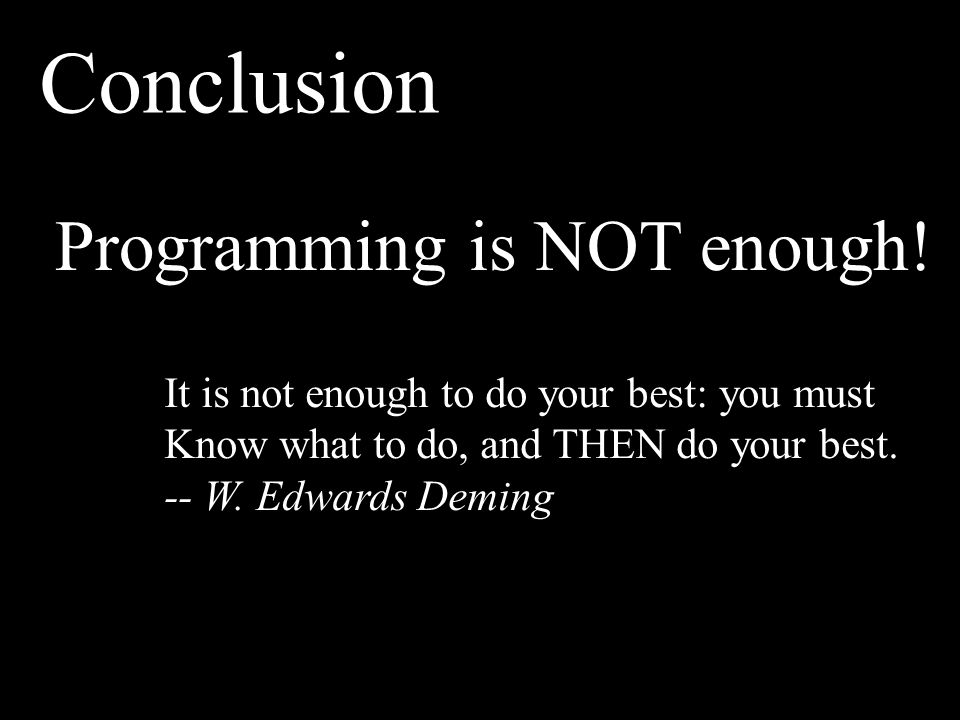 Conclusion

Programming is NOT enough!

It is not enough to do your best: you must
Know what to do, and THEN do your best.
-- W. Edwards Deming